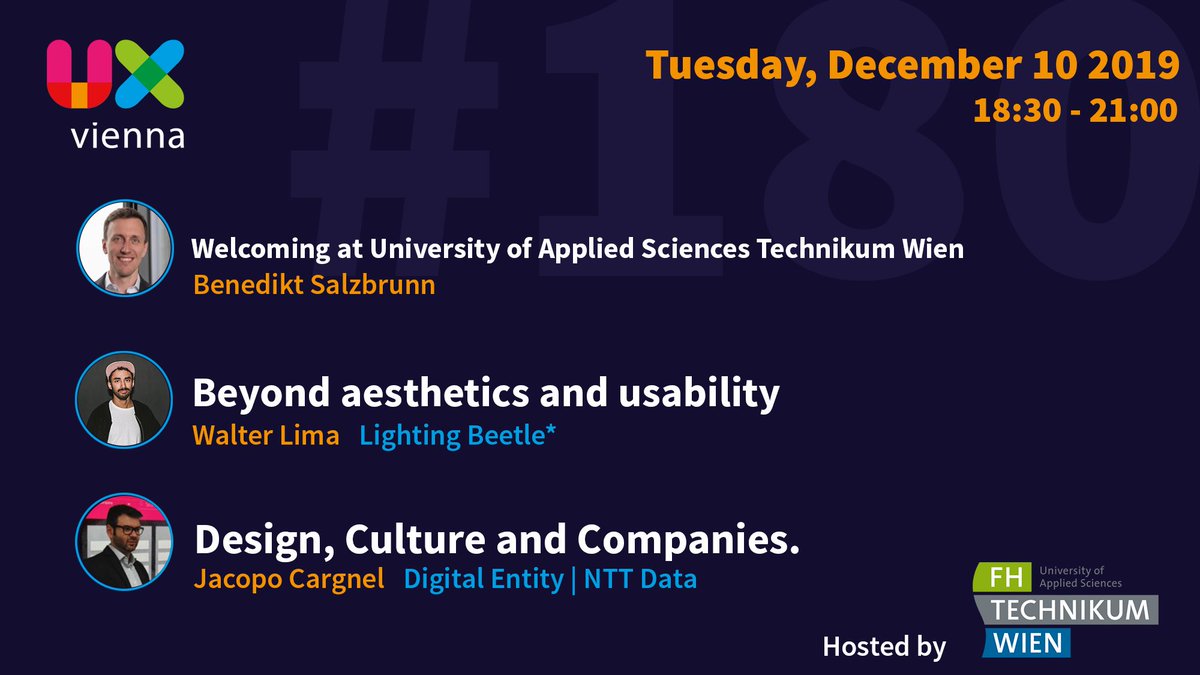 UX
vienna

#180

Tuesday, December 10 2019
18:30 - 21:00

Welcoming at University of Applied Sciences Technikum Wien
Benedikt Salzbrunn

Beyond aesthetics and usability
Walter Lima Lighting Beetle*

Design, Culture and Companies.
Jacopo Cargnel Digital Entity | NTT Data

Hosted by

FH University of Applied Sciences
TECHNIKUM
WIEN